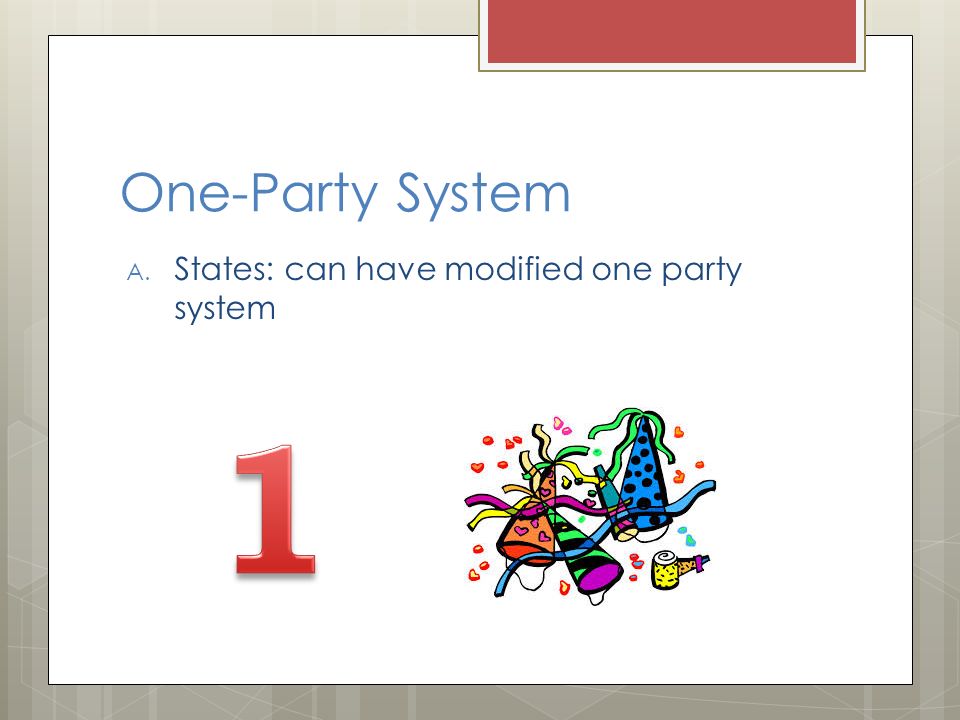 One-Party System

A. States: can have modified one party system

1